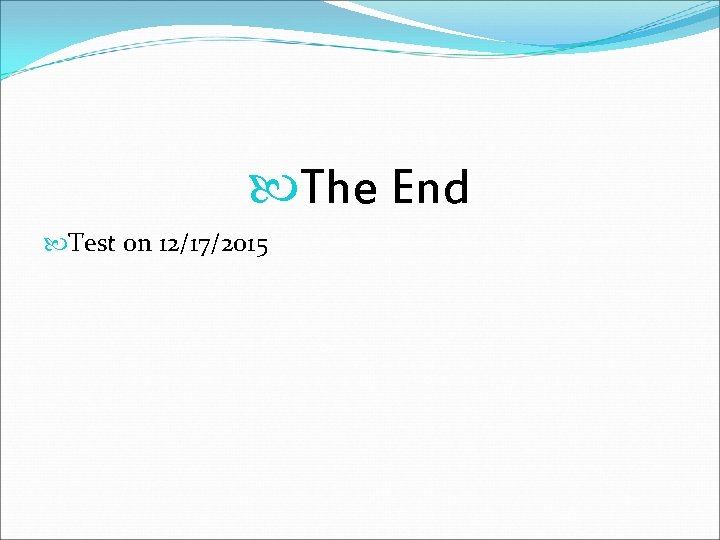 The End

Test on 12/17/2015